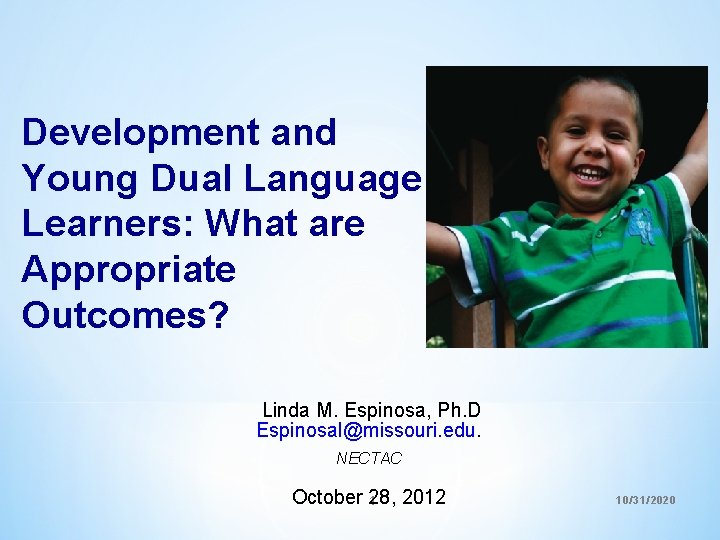 Development and Young Dual Language Learners: What are Appropriate Outcomes?

Linda M. Espinosa, Ph.D
Espinosal@missouri.edu.

NECTAC

October 28, 2012

10/31/2020